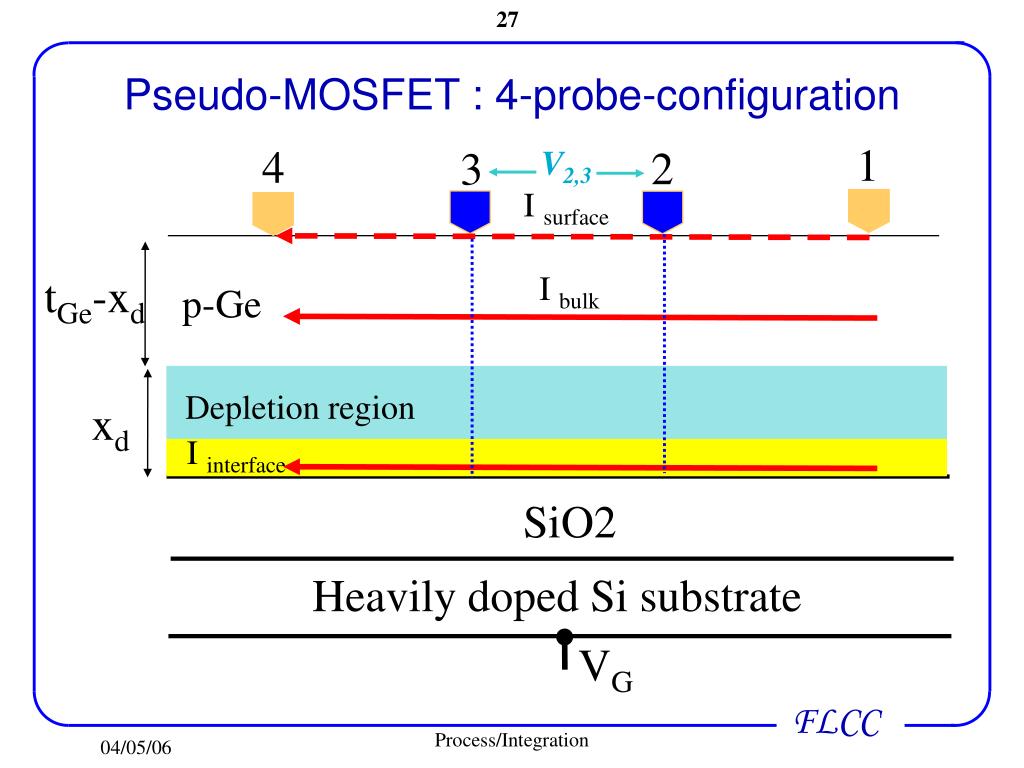 27

Pseudo-MOSFET : 4-probe-configuration

4

3

$V_{2,3}$

2

1

$I_{surface}$

$t_{Ge}$-$x_d$

p-Ge

$I_{bulk}$

$x_d$

Depletion region

$I_{interface}$

SiO2

Heavily doped Si substrate

$V_G$

FLCC

04/05/06

Process/Integration